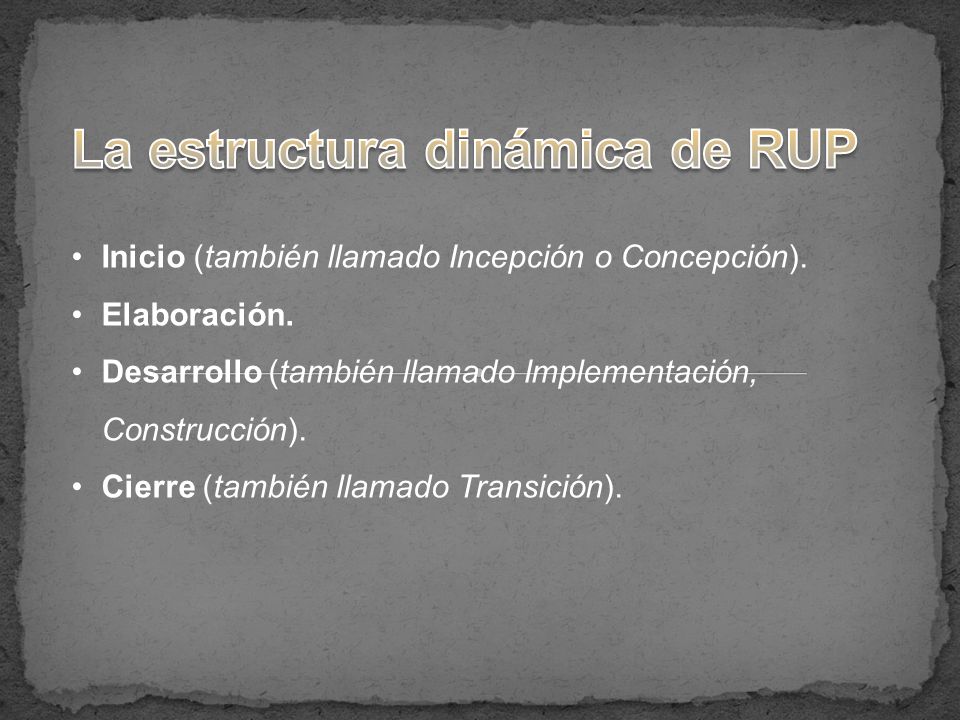 La estructura dinámica de RUP

• Inicio (también llamado Incepción o Concepción).
• Elaboración.
• Desarrollo (también llamado Implementación, Construcción).
• Cierre (también llamado Transición).